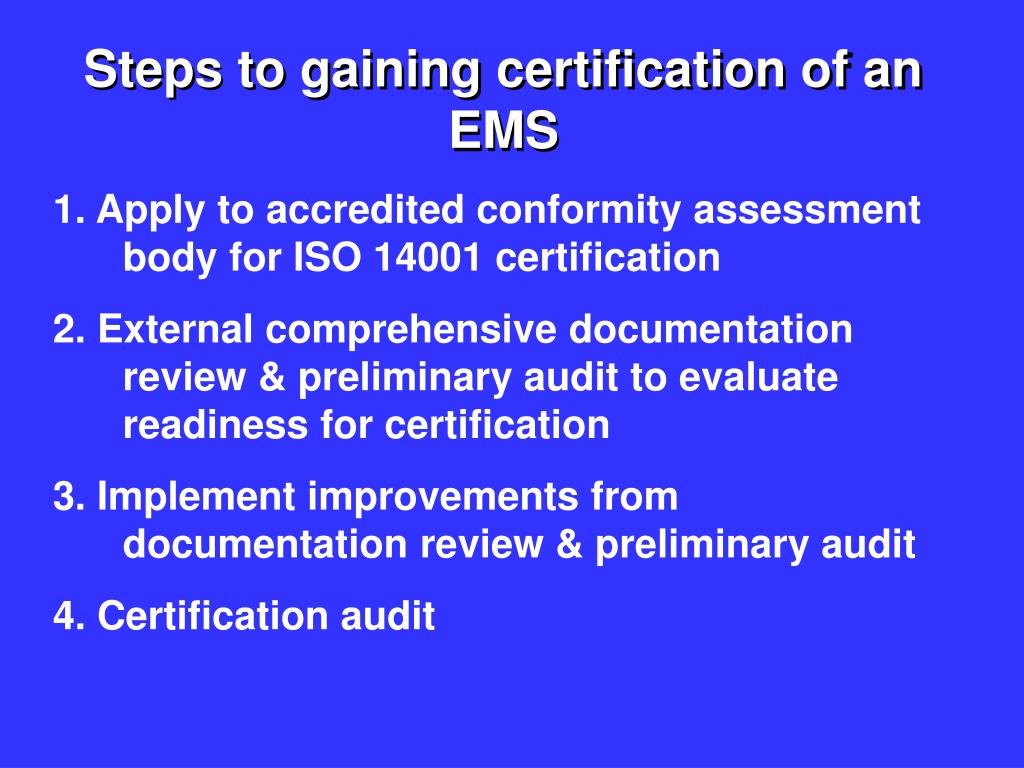 Steps to gaining certification of an EMS

1. Apply to accredited conformity assessment body for ISO 14001 certification

2. External comprehensive documentation review & preliminary audit to evaluate readiness for certification

3. Implement improvements from documentation review & preliminary audit

4. Certification audit